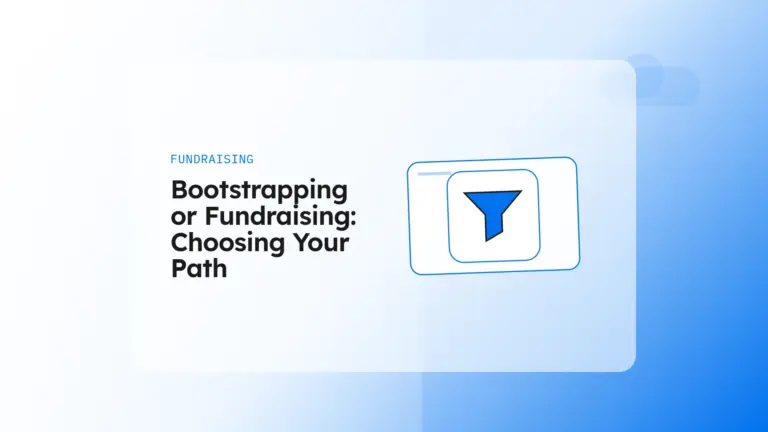 FUNDRAISING

Bootstrapping or Fundraising: Choosing Your Path